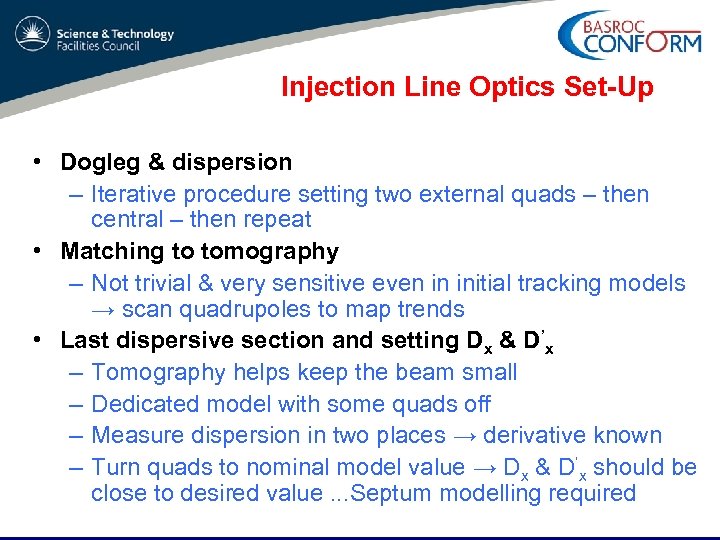 Science & Technology Facilities Council

BASROC CONFORM

Injection Line Optics Set-Up

• Dogleg & dispersion
– Iterative procedure setting two external quads – then central – then repeat
• Matching to tomography
– Not trivial & very sensitive even in initial tracking models → scan quadrupoles to map trends
• Last dispersive section and setting $D_x$ & $D'_x$
– Tomography helps keep the beam small
– Dedicated model with some quads off
– Measure dispersion in two places → derivative known
– Turn quads to nominal model value → $D_x$ & $D'_x$ should be close to desired value ...Septum modelling required